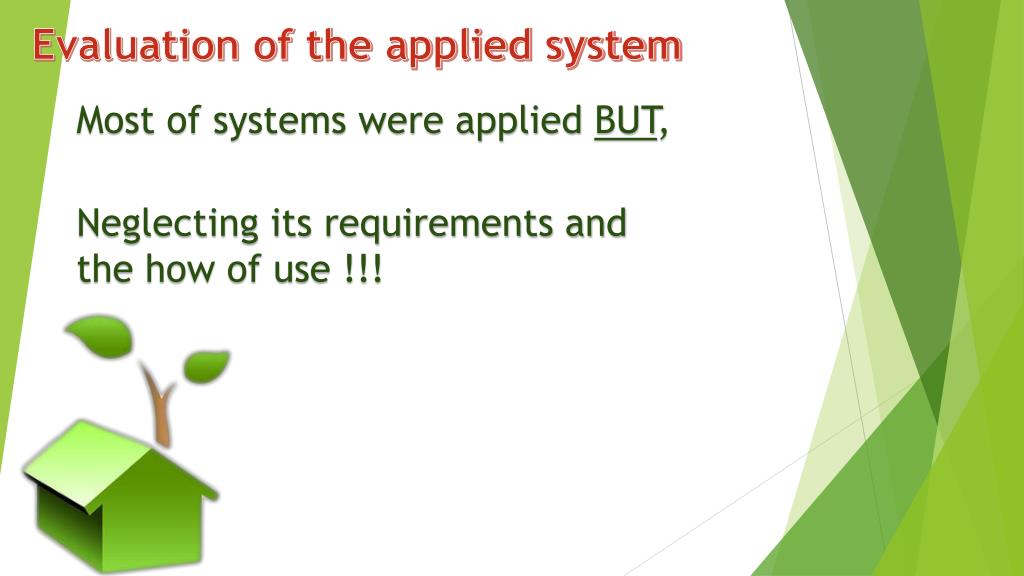 Evaluation of the applied system

Most of systems were applied BUT,

Neglecting its requirements and the how of use !!!